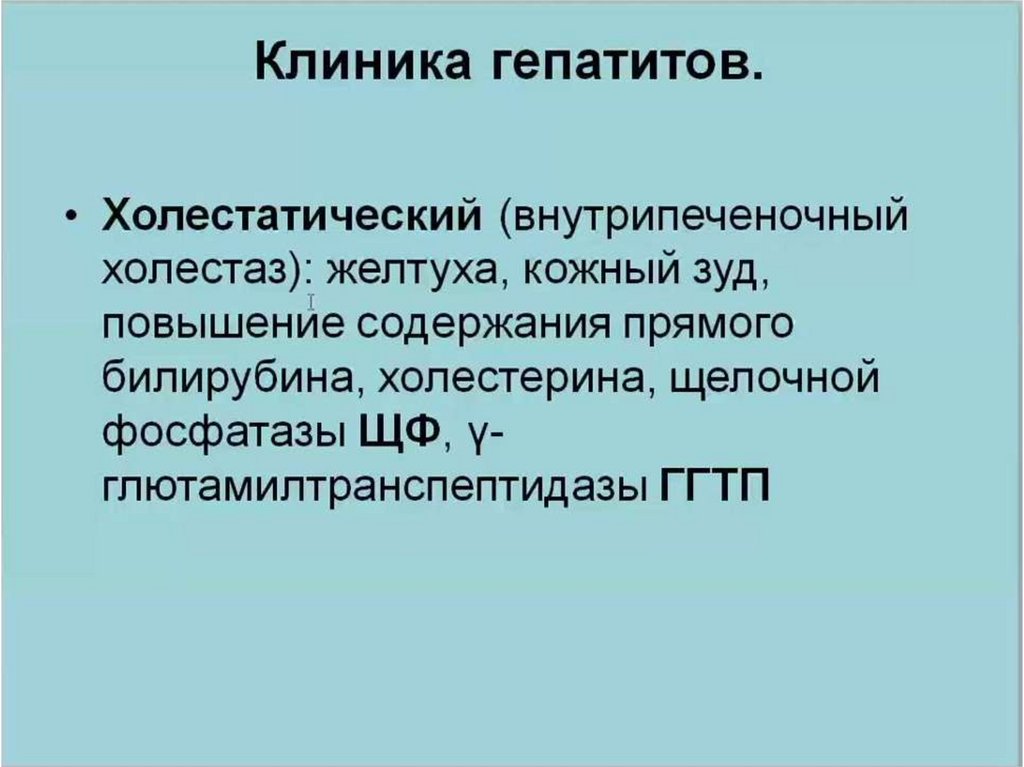 Клиника гепатитов.

• Холестатический (внутрипеченочный холестаз): желтуха, кожный зуд, повышение содержания прямого билирубина, холестерина, щелочной фосфатазы ЩФ, γ-глютамилтранспептидазы ГГТП